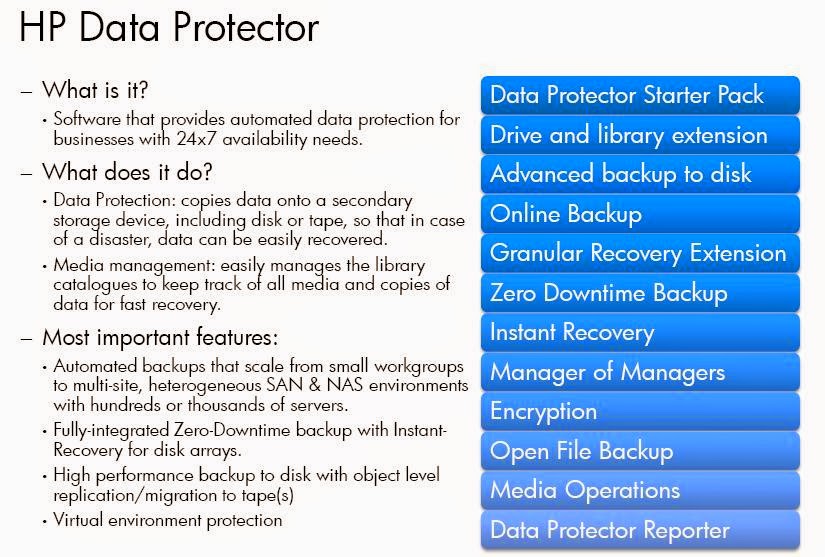 HP Data Protector

– What is it?

• Software that provides automated data protection for businesses with 24x7 availability needs.

– What does it do?

• Data Protection: copies data onto a secondary storage device, including disk or tape, so that in case of a disaster, data can be easily recovered.

• Media management: easily manages the library catalogues to keep track of all media and copies of data for fast recovery.

– Most important features:

• Automated backups that scale from small workgroups to multi-site, heterogeneous SAN & NAS environments with hundreds or thousands of servers.

• Fully-integrated Zero-Downtime backup with Instant-Recovery for disk arrays.

• High performance backup to disk with object level replication/migration to tape(s)

• Virtual environment protection

Data Protector Starter Pack

Drive and library extension

Advanced backup to disk

Online Backup

Granular Recovery Extension

Zero Downtime Backup

Instant Recovery

Manager of Managers

Encryption

Open File Backup

Media Operations

Data Protector Reporter